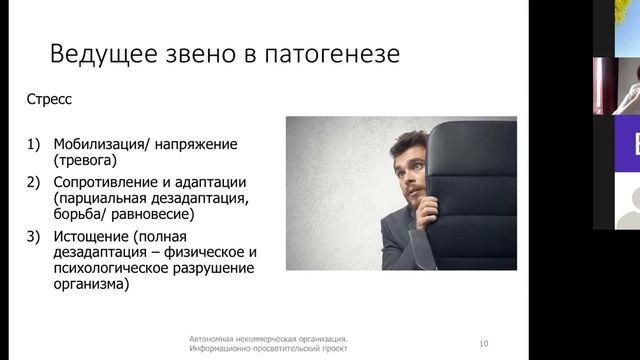 Ведущее звено в патогенезе

Стресс

1) Мобилизация/ напряжение (тревога)
2) Сопротивление и адаптации (парциальная дезадаптация, борьба/ равновесие)
3) Истощение (полная дезадаптация – физическое и психологическое разрушение организма)

Автономная некоммерческая организация.
Информационно-просветительский проект

10